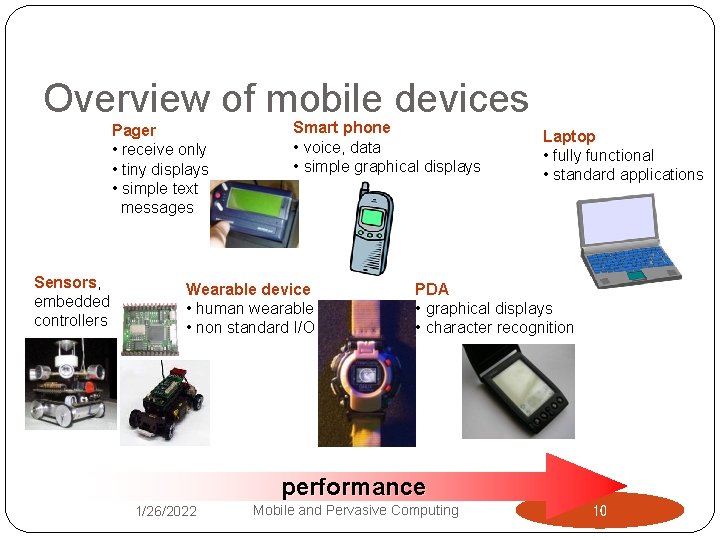 Overview of mobile devices

Pager
• receive only
• tiny displays
• simple text messages

Smart phone
• voice, data
• simple graphical displays

Laptop
• fully functional
• standard applications

Sensors, embedded controllers

Wearable device
• human wearable
• non standard I/O

PDA
• graphical displays
• character recognition

performance

1/26/2022
Mobile and Pervasive Computing
10